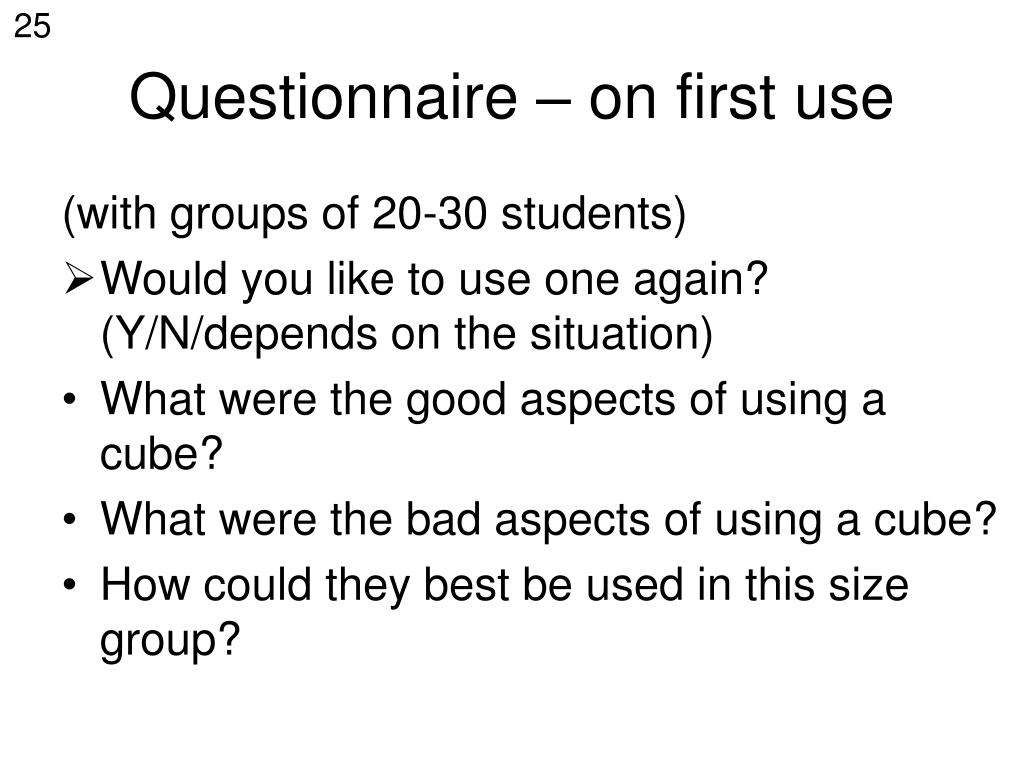 25

Questionnaire – on first use

(with groups of 20-30 students)

➢ Would you like to use one again? (Y/N/depends on the situation)

• What were the good aspects of using a cube?

• What were the bad aspects of using a cube?

• How could they best be used in this size group?